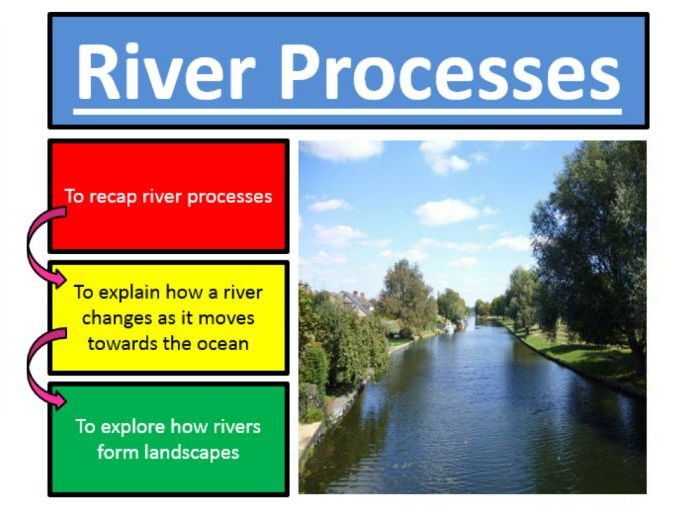 River Processes

To recap river processes

To explain how a river changes as it moves towards the ocean

To explore how rivers form landscapes